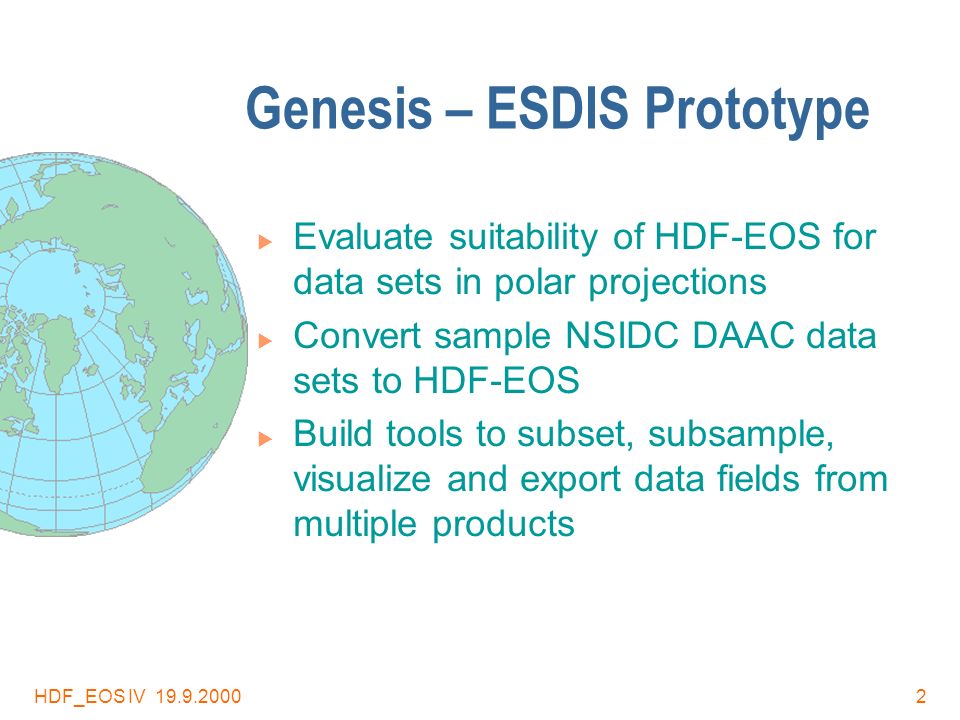 Genesis – ESDIS Prototype

Evaluate suitability of HDF-EOS for data sets in polar projections

Convert sample NSIDC DAAC data sets to HDF-EOS

Build tools to subset, subsample, visualize and export data fields from multiple products

HDF_EOS IV 19.9.2000

2